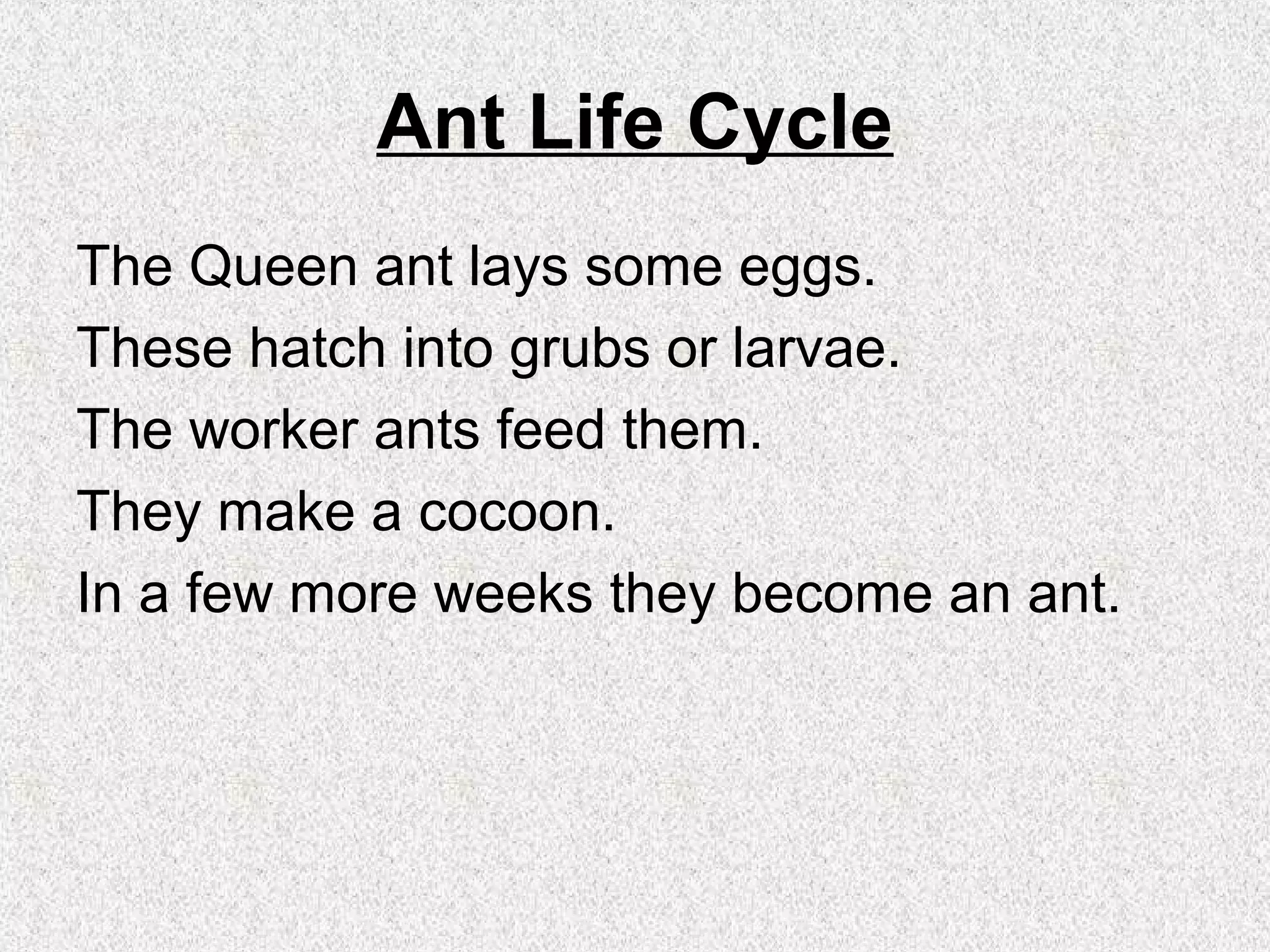 Ant Life Cycle

The Queen ant lays some eggs.

These hatch into grubs or larvae.

The worker ants feed them.

They make a cocoon.

In a few more weeks they become an ant.